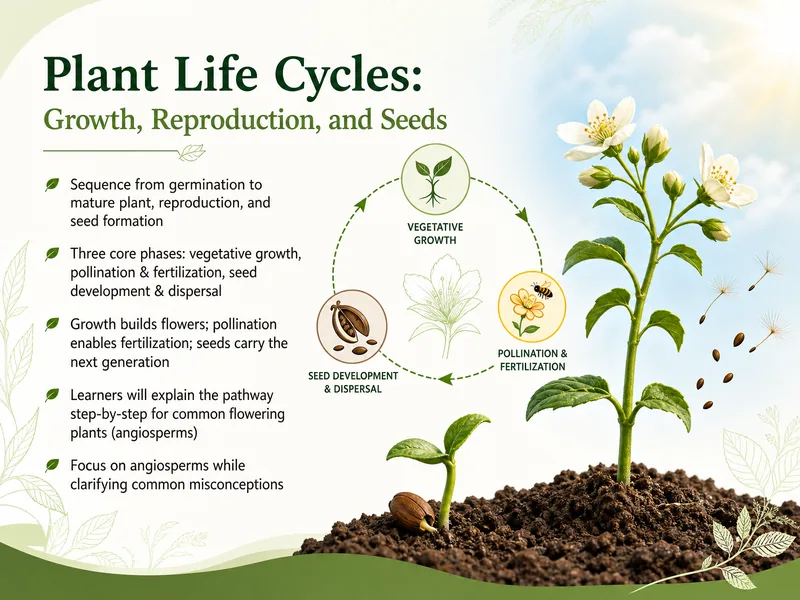 Plant Life Cycles:
Growth, Reproduction, and Seeds

Sequence from germination to mature plant, reproduction, and seed formation

Three core phases: vegetative growth, pollination & fertilization, seed development & dispersal

Growth builds flowers; pollination enables fertilization; seeds carry the next generation

Learners will explain the pathway step-by-step for common flowering plants (angiosperms)

Focus on angiosperms while clarifying common misconceptions

VEGETATIVE GROWTH

POLLINATION & FERTILIZATION

SEED DEVELOPMENT & DISPERSAL